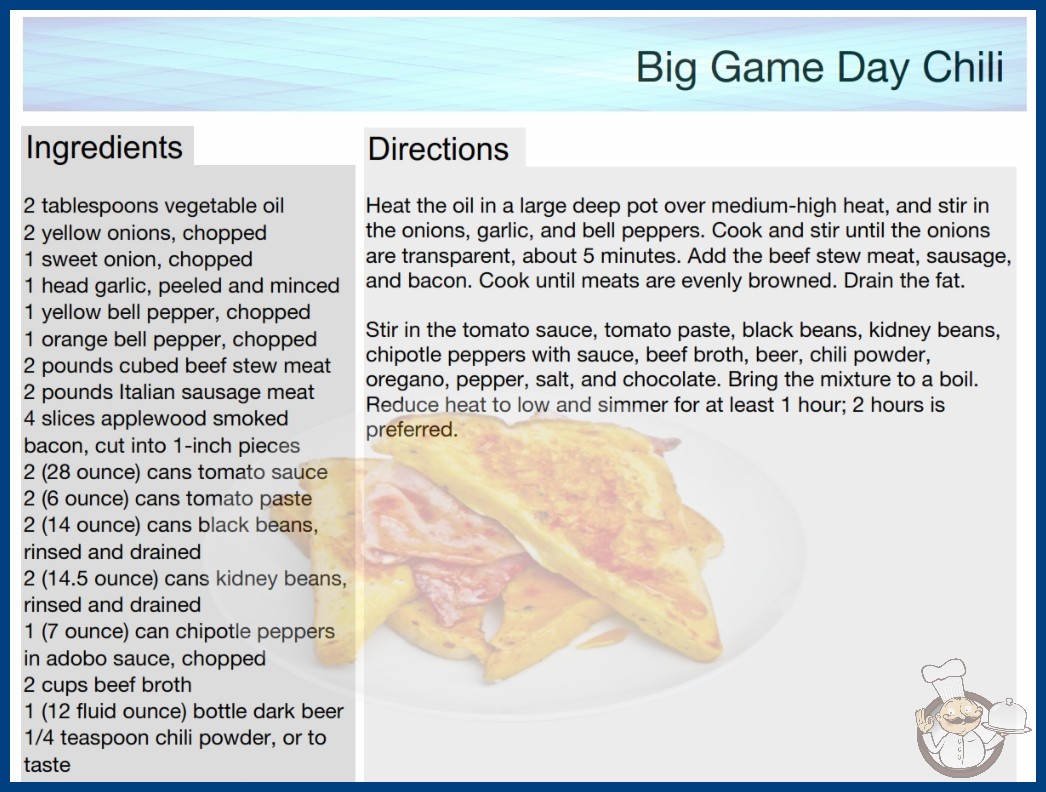 Big Game Day Chili

Ingredients

2 tablespoons vegetable oil
2 yellow onions, chopped
1 sweet onion, chopped
1 head garlic, peeled and minced
1 yellow bell pepper, chopped
1 orange bell pepper, chopped
2 pounds cubed beef stew meat
2 pounds Italian sausage meat
4 slices applewood smoked bacon, cut into 1-inch pieces
2 (28 ounce) cans tomato sauce
2 (6 ounce) cans tomato paste
2 (14 ounce) cans black beans, rinsed and drained
2 (14.5 ounce) cans kidney beans, rinsed and drained
1 (7 ounce) can chipotle peppers in adobo sauce, chopped
2 cups beef broth
1 (12 fluid ounce) bottle dark beer
1/4 teaspoon chili powder, or to taste

Directions

Heat the oil in a large deep pot over medium-high heat, and stir in the onions, garlic, and bell peppers. Cook and stir until the onions are transparent, about 5 minutes. Add the beef stew meat, sausage, and bacon. Cook until meats are evenly browned. Drain the fat.

Stir in the tomato sauce, tomato paste, black beans, kidney beans, chipotle peppers with sauce, beef broth, beer, chili powder, oregano, pepper, salt, and chocolate. Bring the mixture to a boil. Reduce heat to low and simmer for at least 1 hour; 2 hours is preferred.